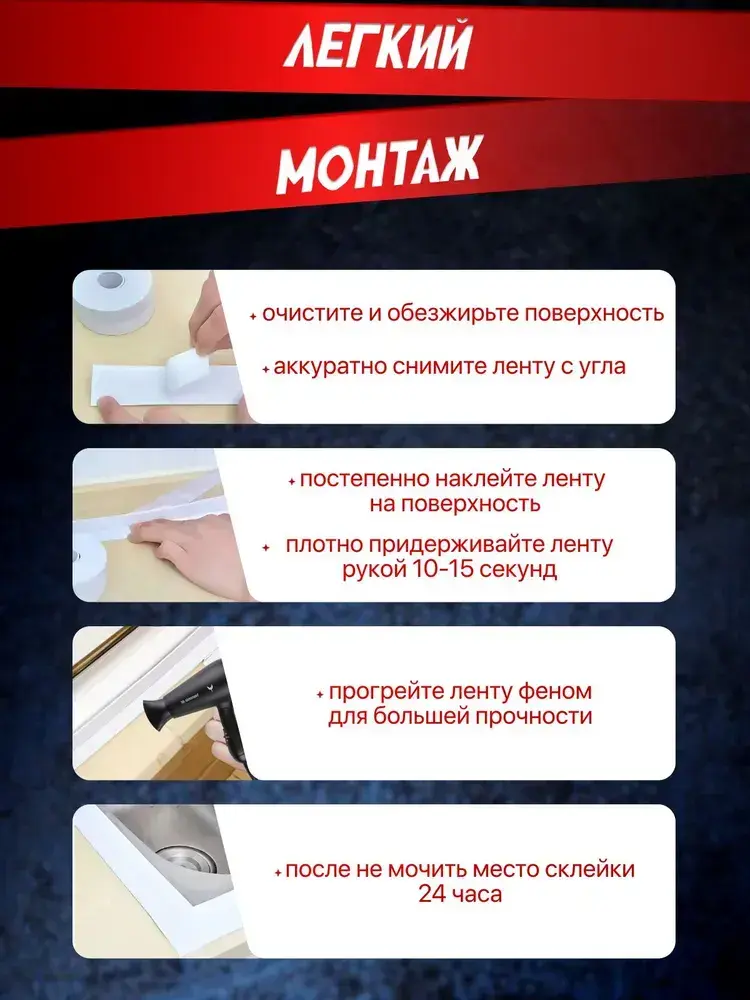 ЛЕГКИЙ

МОНТАЖ

+ очистите и обезжирьте поверхность

+ аккуратно снимите ленту с угла

+ постепенно наклейте ленту на поверхность

+ плотно придерживайте ленту рукой 10-15 секунд

+ прогрейте ленту феном для большей прочности

+ после не мочить место склейки 24 часа